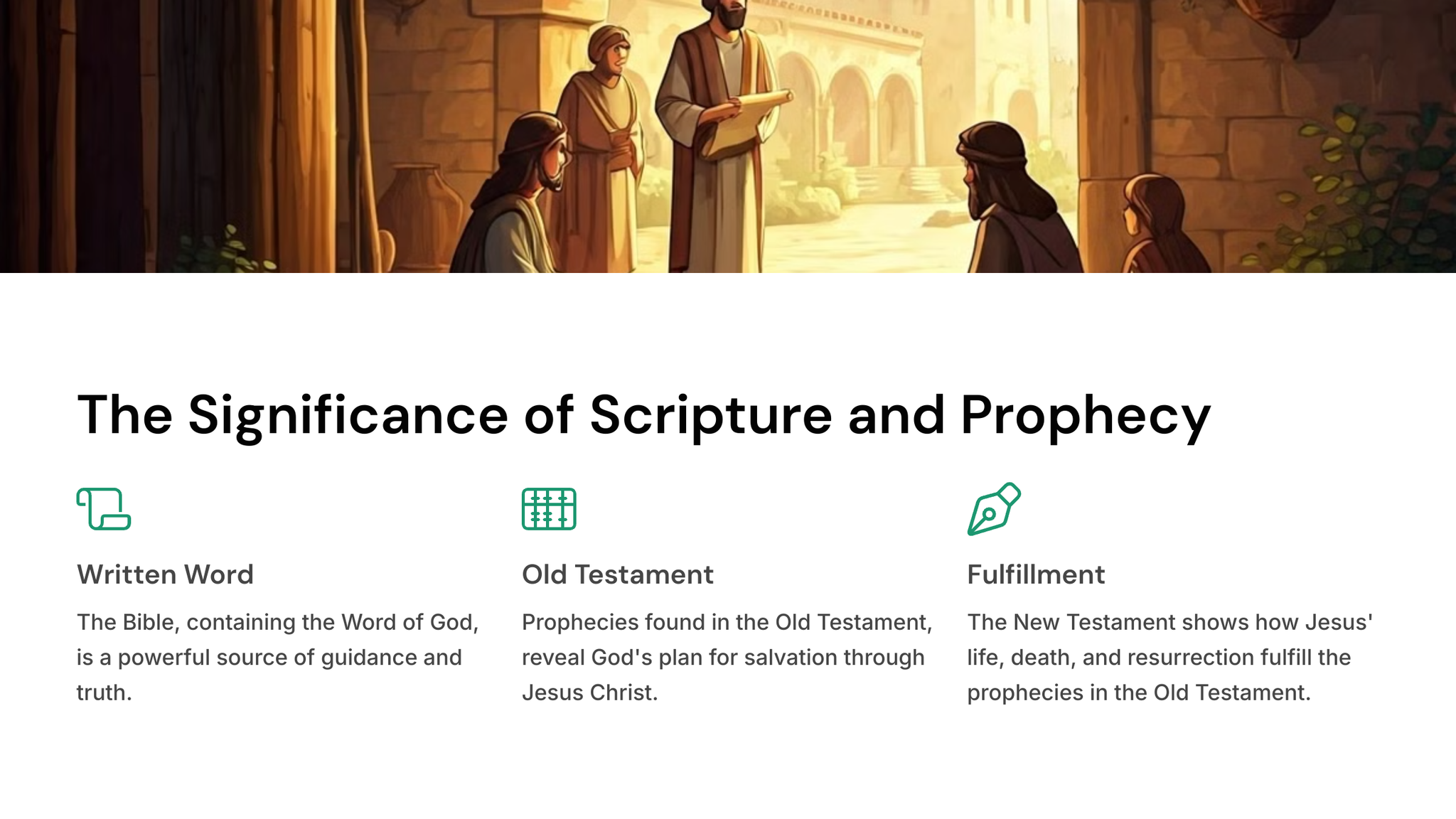 The Significance of Scripture and Prophecy

Written Word

The Bible, containing the Word of God, is a powerful source of guidance and truth.

Old Testament

Prophecies found in the Old Testament, reveal God's plan for salvation through Jesus Christ.

Fulfillment

The New Testament shows how Jesus' life, death, and resurrection fulfill the prophecies in the Old Testament.